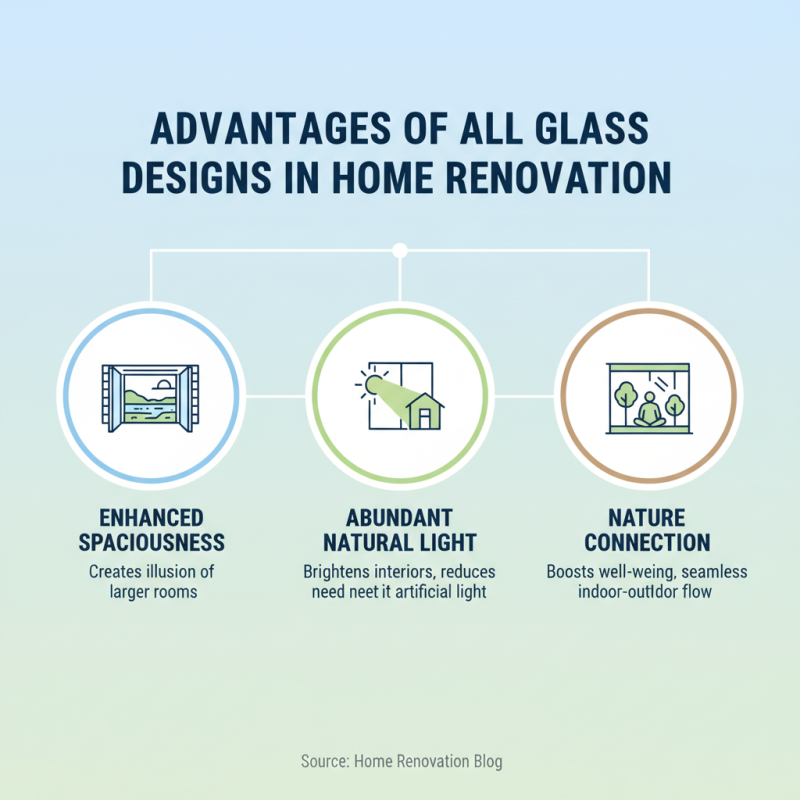 ADVANTAGES OF ALL GLASS DESIGNS IN HOME RENOVATION

ENHANCED SPACIOUSNESS
Creates illusion of larger rooms

ABUNDANT NATURAL LIGHT
Brightens interiors, reduces need neet it artificial light

NATURE CONNECTION
Boosts well-weing, seamless indoor-outldor flow

Source: Home Renovation Blog